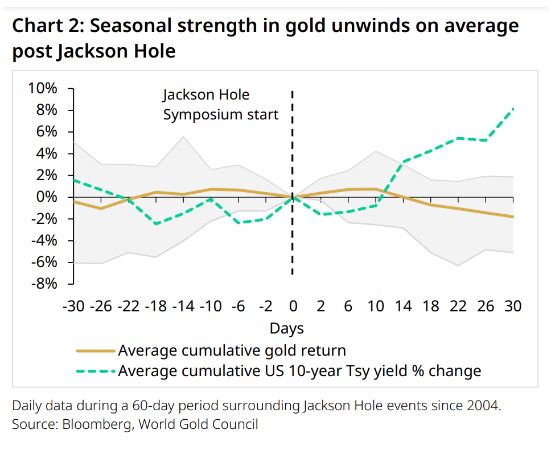 Chart 2: Seasonal strength in gold unwinds on average post Jackson Hole

10%
8%
6%
4%
2%
0%
-2%
-4%
-6%
-8%

Jackson Hole Symposium start

-30 -26 -22 -18 -14 -10 -6 -2 0 2 6 10 14 18 22 26 30

Days

Average cumulative gold return
Average cumulative US 10-year Tsy yield % change

Daily data during a 60-day period surrounding Jackson Hole events since 2004.
Source: Bloomberg, World Gold Council